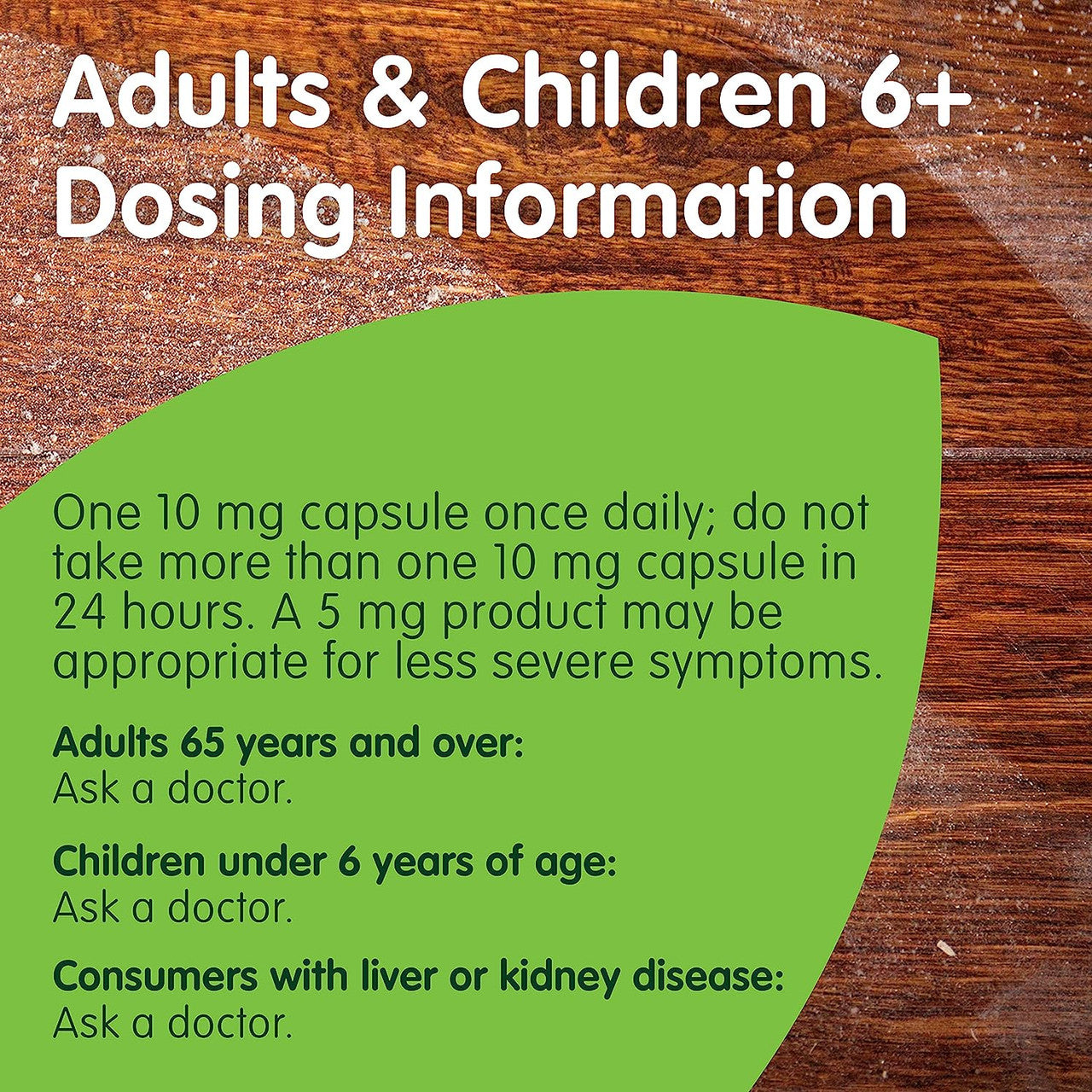 Adults & Children 6+
Dosing Information

One 10 mg capsule once daily; do not take more than one 10 mg capsule in 24 hours. A 5 mg product may be appropriate for less severe symptoms.

Adults 65 years and over:
Ask a doctor.

Children under 6 years of age:
Ask a doctor.

Consumers with liver or kidney disease:
Ask a doctor.